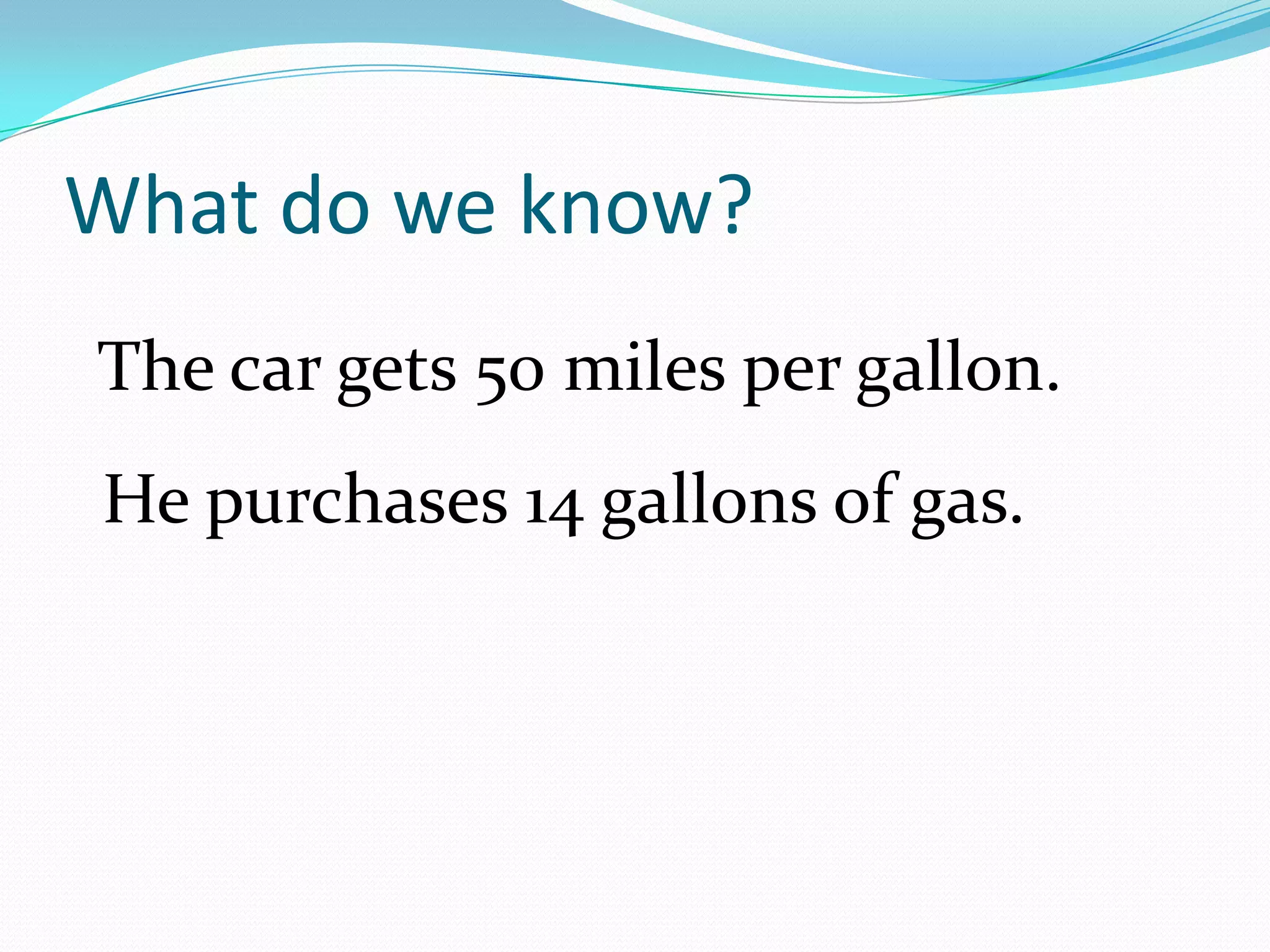 What do we know?

The car gets 50 miles per gallon.

He purchases 14 gallons of gas.